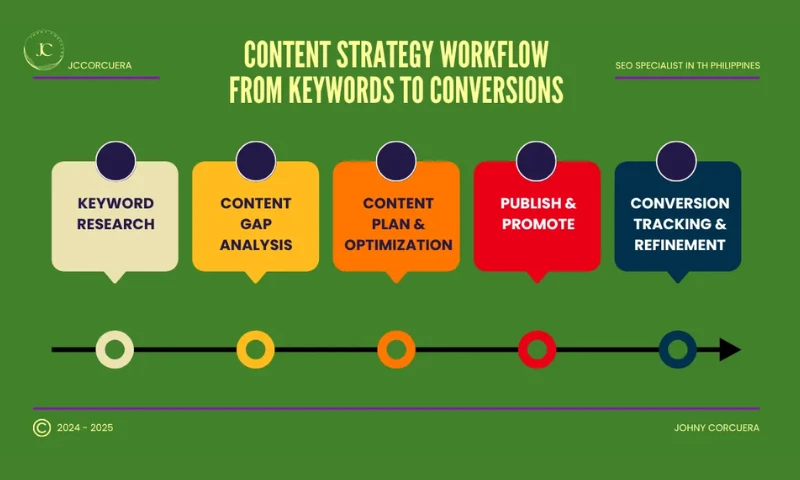 JC

JCCORCUERA

CONTENT STRATEGY WORKFLOW FROM KEYWORDS TO CONVERSIONS

SEO SPECIALIST IN TH PHILIPPINES

KEYWORD RESEARCH

CONTENT GAP ANALYSIS

CONTENT PLAN & OPTIMIZATION

PUBLISH & PROMOTE

CONVERSION TRACKING & REFINEMENT

© 2024 - 2025

JOHNY CORCUERA